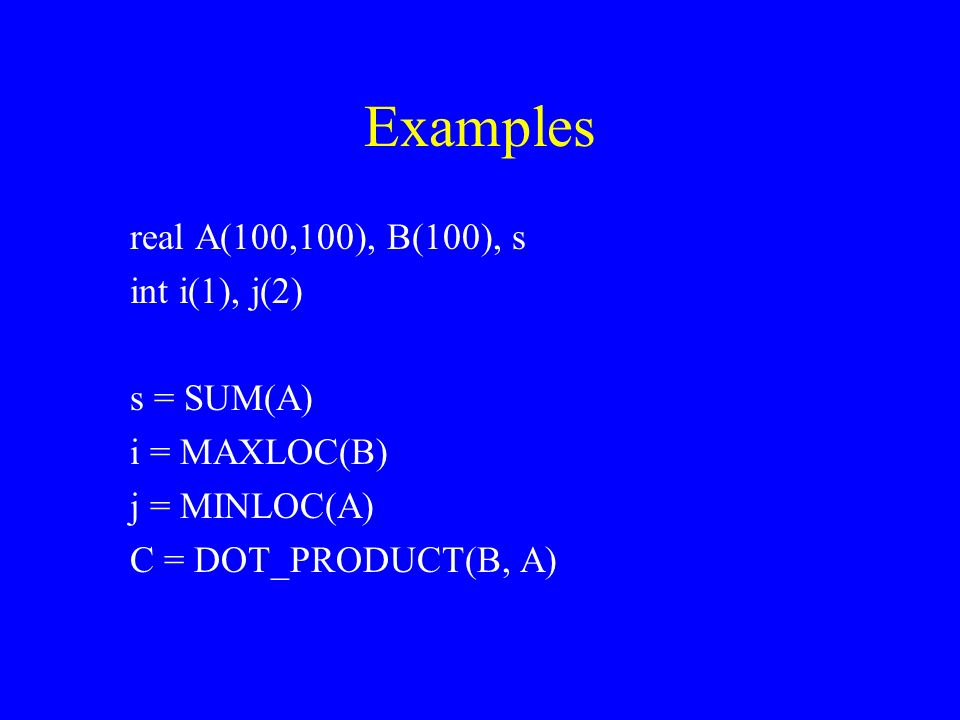 Examples

real A(100,100), B(100), s
int i(1), j(2)

s = SUM(A)
i = MAXLOC(B)
j = MINLOC(A)
C = DOT_PRODUCT(B, A)